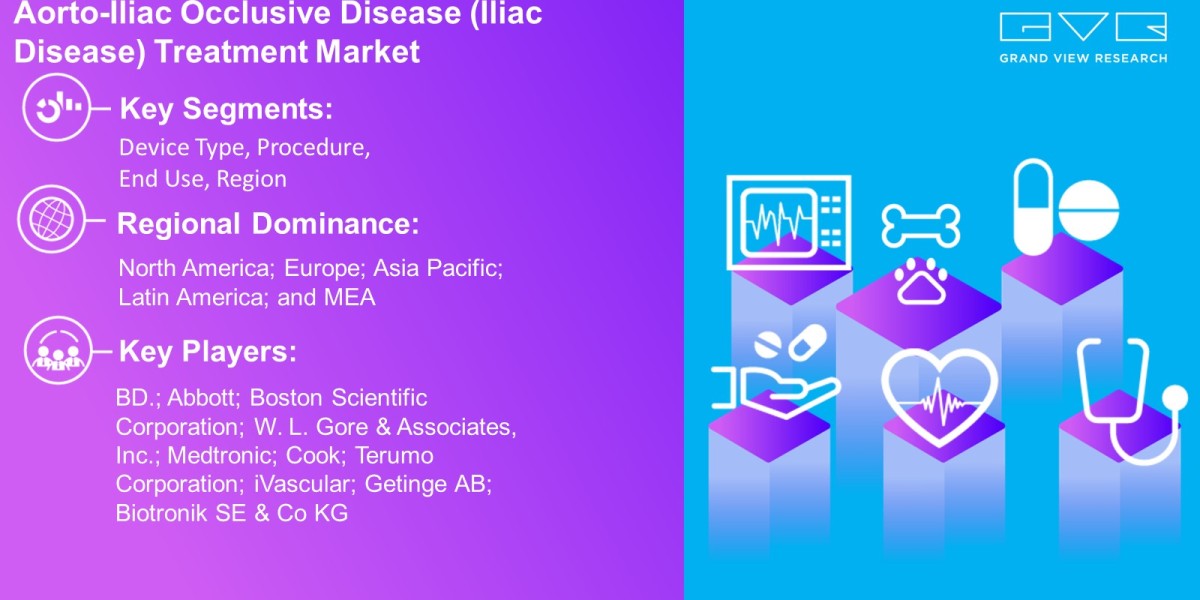 Aorto-Iliac Occlusive Disease (Iliac Disease) Treatment Market

GVR
GRAND VIEW RESEARCH

Key Segments:
Device Type, Procedure, End Use, Region

Regional Dominance:
North America; Europe; Asia Pacific; Latin America; and MEA

Key Players:
BD.; Abbott; Boston Scientific Corporation; W. L. Gore & Associates, Inc.; Medtronic; Cook; Terumo Corporation; iVascular; Getinge AB; Biotronik SE & Co KG